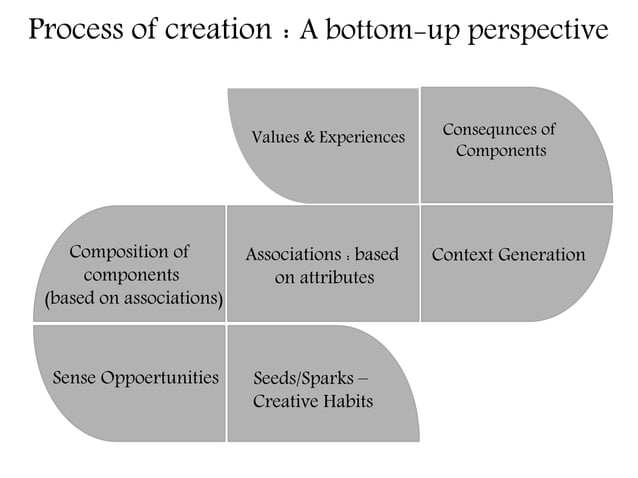 Process of creation : A bottom-up perspective

Values & Experiences

Consequnces of Components

Composition of components (based on associations)

Associations : based on attributes

Context Generation

Sense Oppoertunities

Seeds/Sparks – Creative Habits